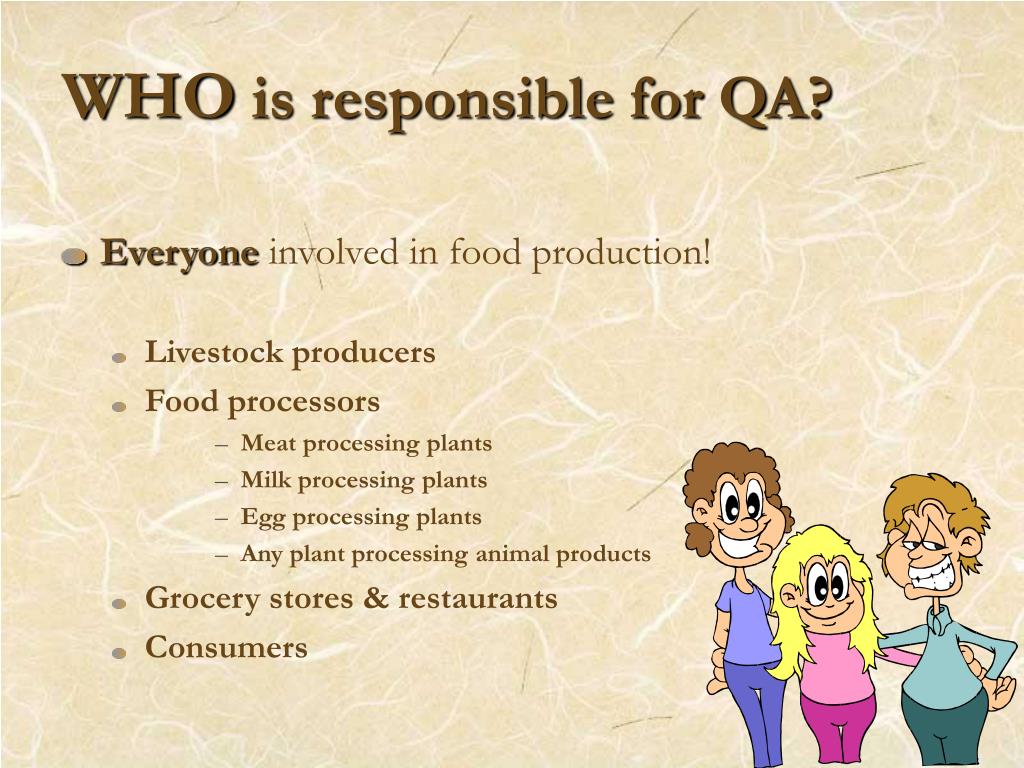 WHO is responsible for QA?

Everyone involved in food production!

Livestock producers

Food processors

– Meat processing plants
– Milk processing plants
– Egg processing plants
– Any plant processing animal products

Grocery stores & restaurants

Consumers